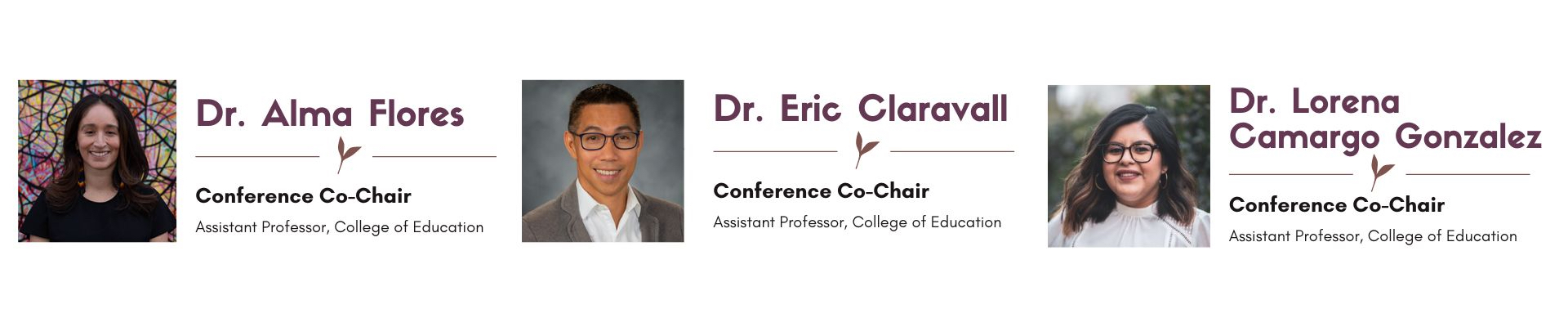 Dr. Alma Flores

Conference Co-Chair

Assistant Professor, College of Education

Dr. Eric Claravall

Conference Co-Chair

Assistant Professor, College of Education

Dr. Lorena Camargo Gonzalez

Conference Co-Chair

Assistant Professor, College of Education